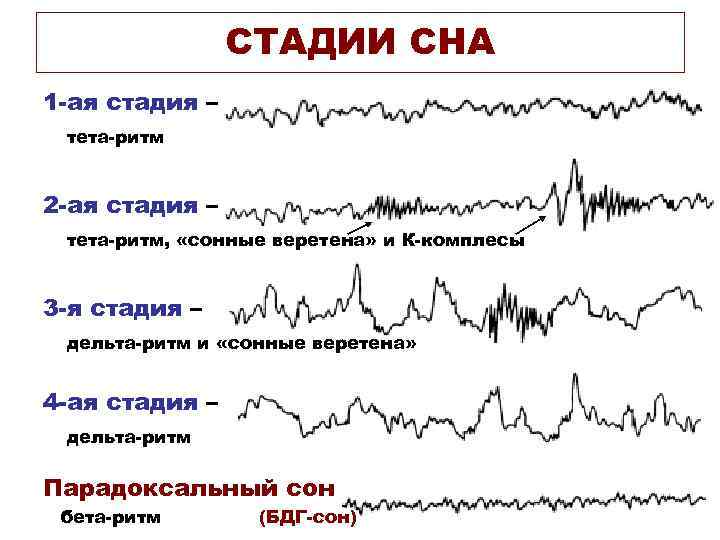 СТАДИИ СНА

1-ая стадия –
тета-ритм

2-ая стадия –
тета-ритм, «сонные веретена» и К-комплесы

3-я стадия –
дельта-ритм и «сонные веретена»

4-ая стадия –
дельта-ритм

Парадоксальный сон
бета-ритм (БДГ-сон)